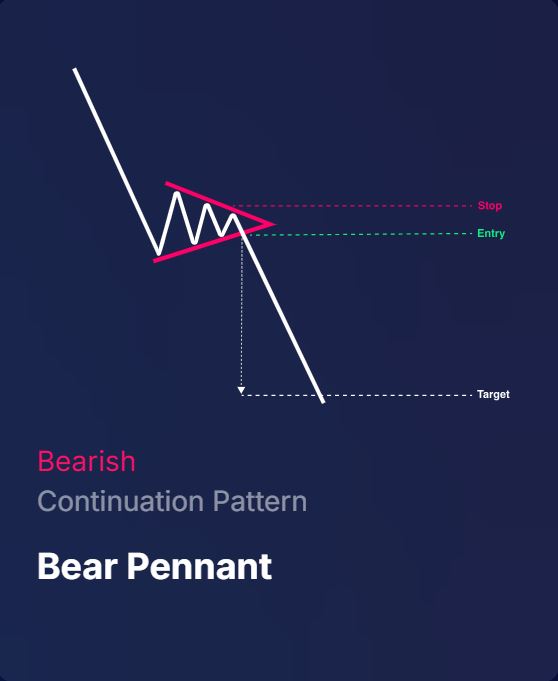 Stop
Entry
Target

Bearish
Continuation Pattern

Bear Pennant